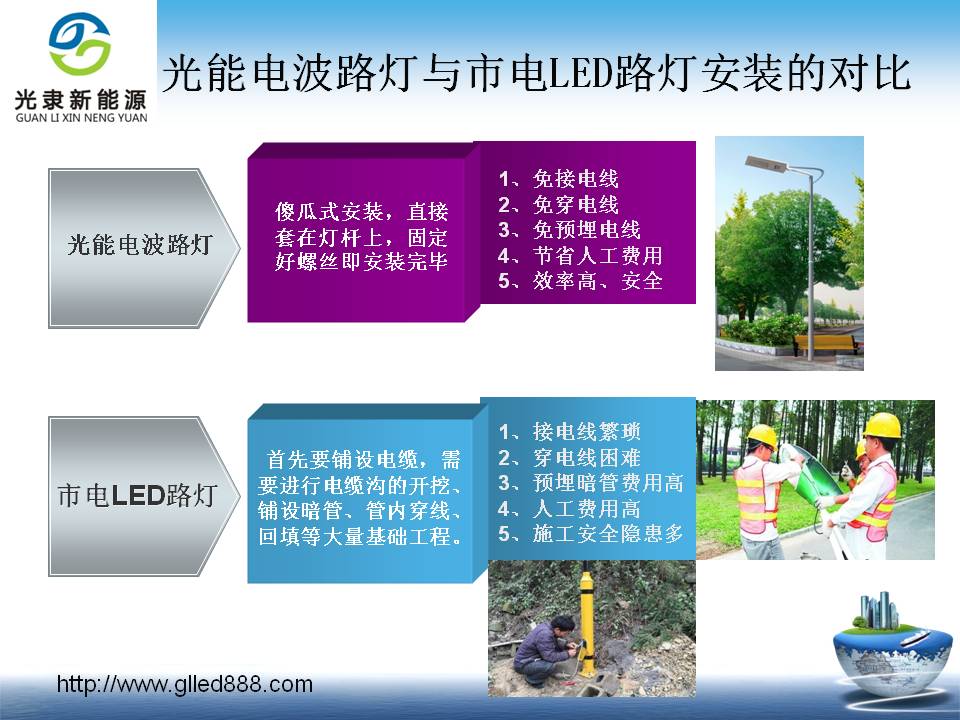 光隶新能源
GUAN LI XIN NENG YUAN

光能电波路灯与市电LED路灯安装的对比

光能电波路灯

傻瓜式安装，直接套在灯杆上，固定好螺丝即安装完毕

1、免接电线
2、免穿电线
3、免预埋电线
4、节省人工费用
5、效率高、安全

市电LED路灯

首先要铺设电缆，需要进行电缆沟的开挖、铺设暗管、管内穿线、回填等大量基础工程。

1、接电线繁琐
2、穿电线困难
3、预埋暗管费用高
4、人工费用高
5、施工安全隐患多

http://www.glled888.com